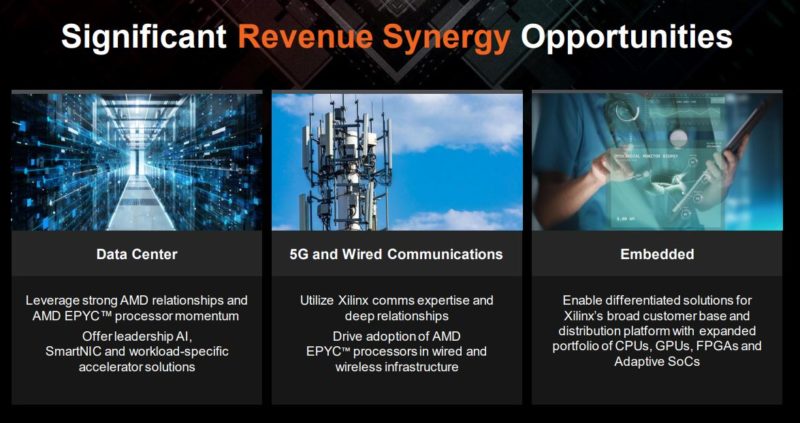 Significant Revenue Synergy Opportunities

Data Center

Leverage strong AMD relationships and AMD EPYC™ processor momentum

Offer leadership AI, SmartNIC and workload-specific accelerator solutions

5G and Wired Communications

Utilize Xilinx comms expertise and deep relationships

Drive adoption of AMD EPYC™ processors in wired and wireless infrastructure

Embedded

Enable differentiated solutions for Xilinx's broad customer base and distribution platform with expanded portfolio of CPUs, GPUs, FPGAs and Adaptive SoCs